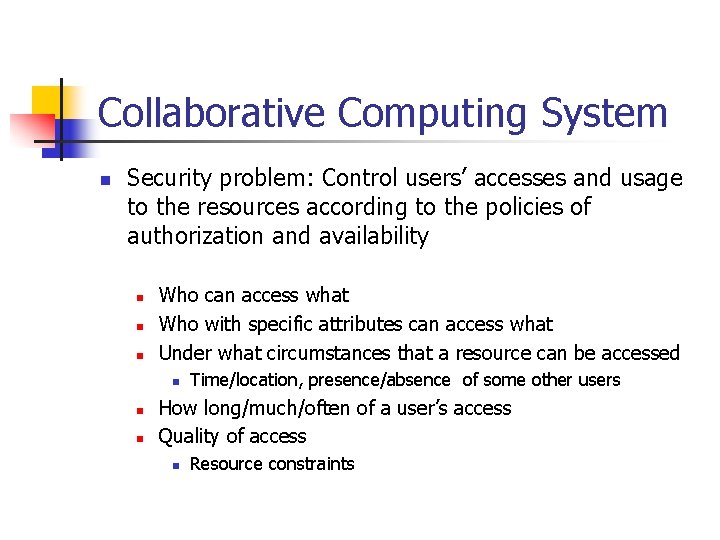 Collaborative Computing System

- Security problem: Control users' accesses and usage to the resources according to the policies of authorization and availability
  - Who can access what
  - Who with specific attributes can access what
  - Under what circumstances that a resource can be accessed
    - Time/location, presence/absence of some other users
  - How long/much/often of a user's access
  - Quality of access
    - Resource constraints